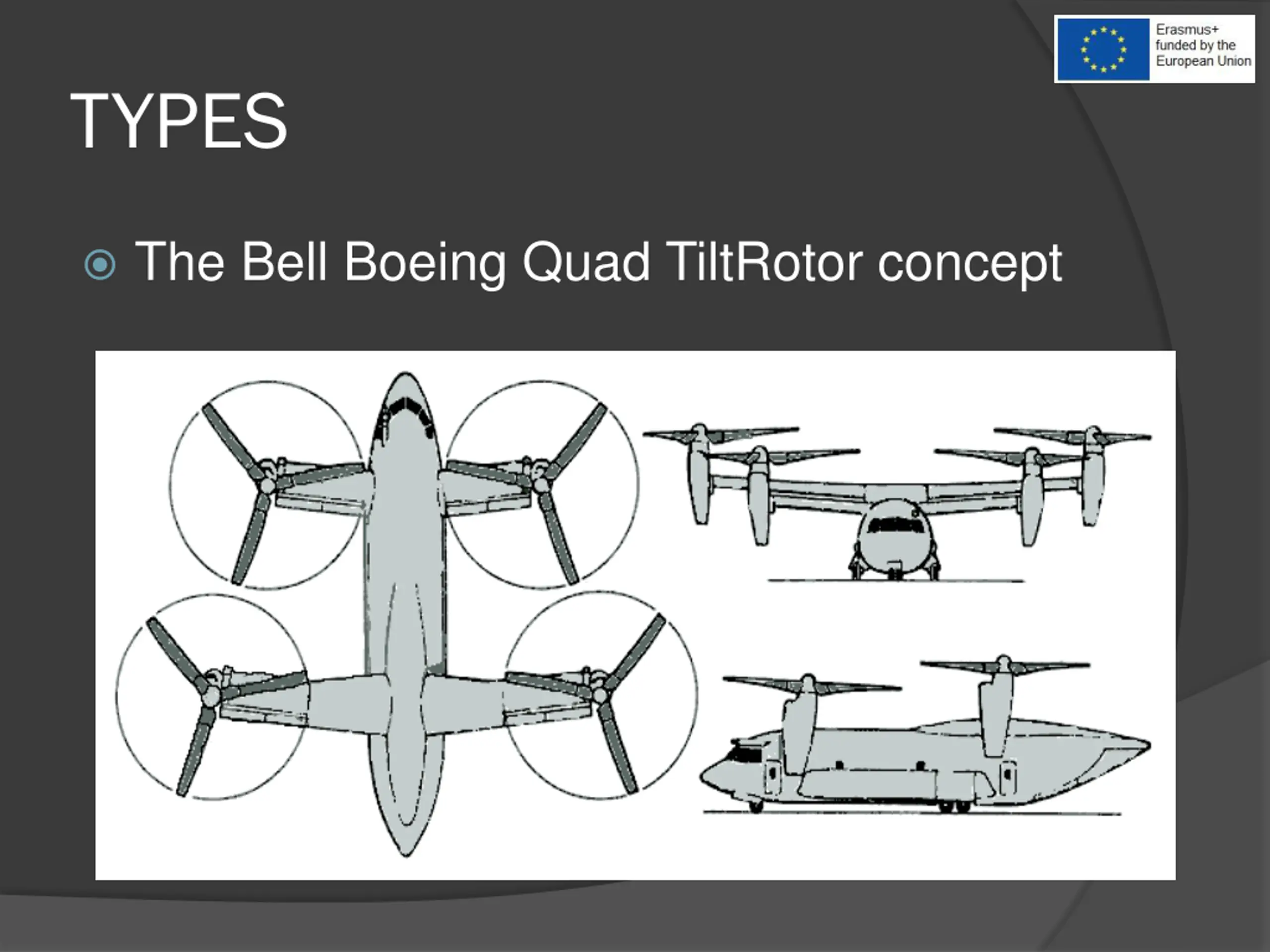 Erasmus+
funded by the
European Union

TYPES

The Bell Boeing Quad TiltRotor concept